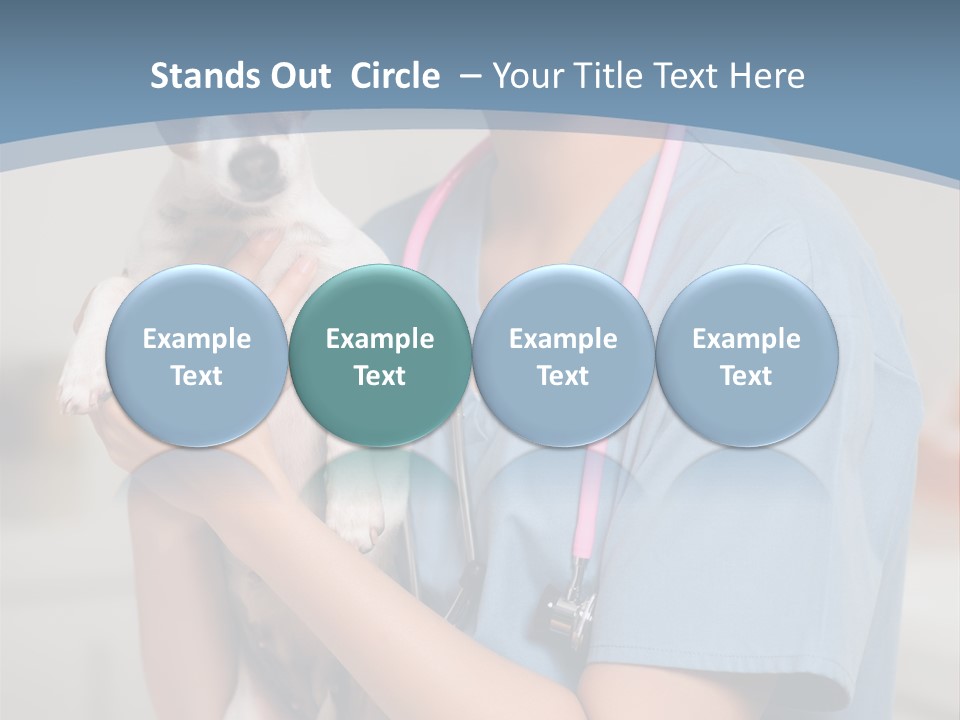 Stands Out  Circle  – Your Title Text Here

Example Text

Example Text

Example Text

Example Text